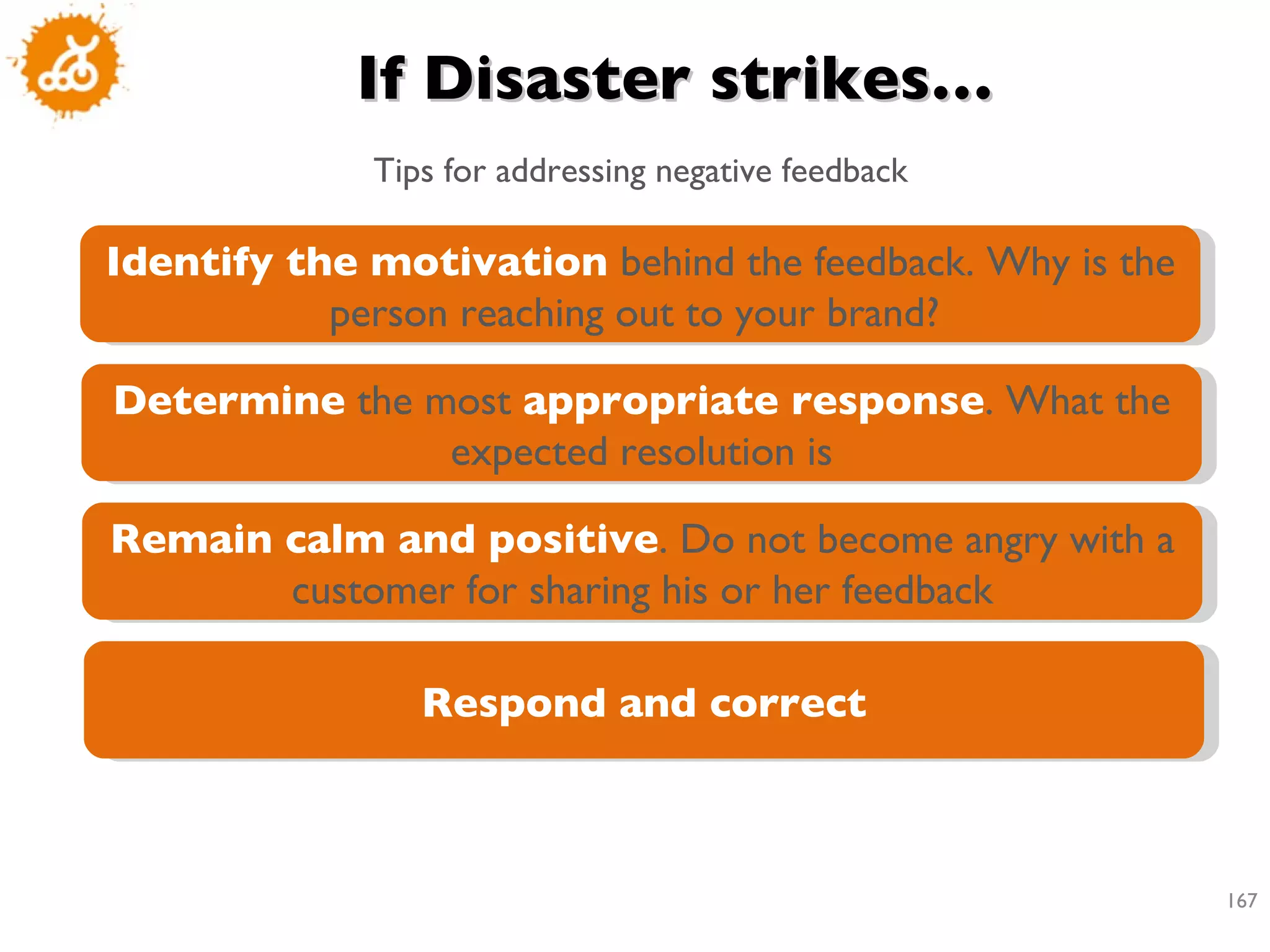 If Disaster strikes...

Tips for addressing negative feedback

Identify the motivation behind the feedback. Why is the person reaching out to your brand?

Determine the most appropriate response. What the expected resolution is

Remain calm and positive. Do not become angry with a customer for sharing his or her feedback

Respond and correct

167